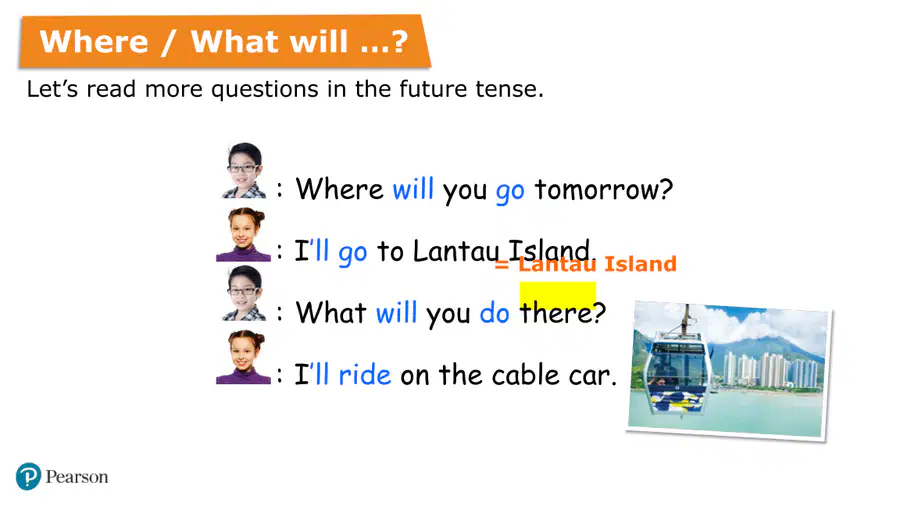 Where / What will …?

Let's read more questions in the future tense.

: Where will you go tomorrow?

: I'll go to Lantau Island.

= Lantau Island

: What will you do there?

: I'll ride on the cable car.

Pearson